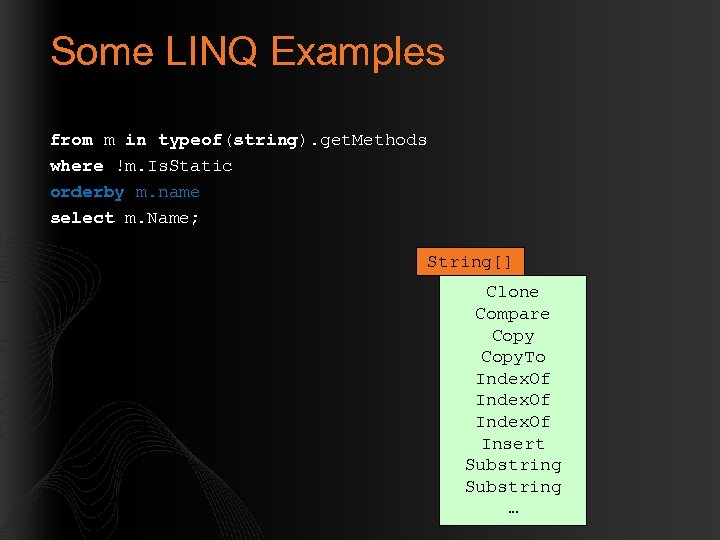 Some LINQ Examples

from m in typeof(string).getMethods
where !m.IsStatic
orderby m.name
select m.Name;

String[]

Clone
Compare
Copy
CopyTo
IndexOf
IndexOf
IndexOf
Insert
Substring
Substring
…